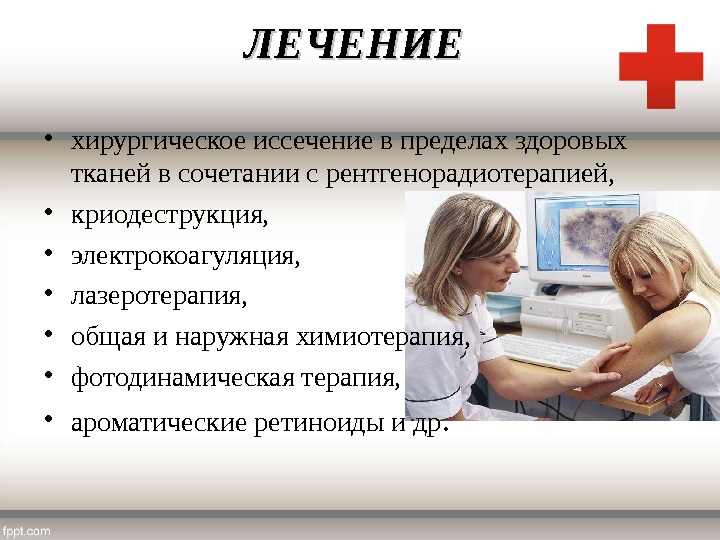 ЛЕЧЕНИЕ

• хирургическое иссечение в пределах здоровых тканей в сочетании с рентгенорадиотерапией,
• криодеструкция,
• электрокоагуляция,
• лазеротерапия,
• общая и наружная химиотерапия,
• фотодинамическая терапия,
• ароматические ретиноиды и др.

fppt.com